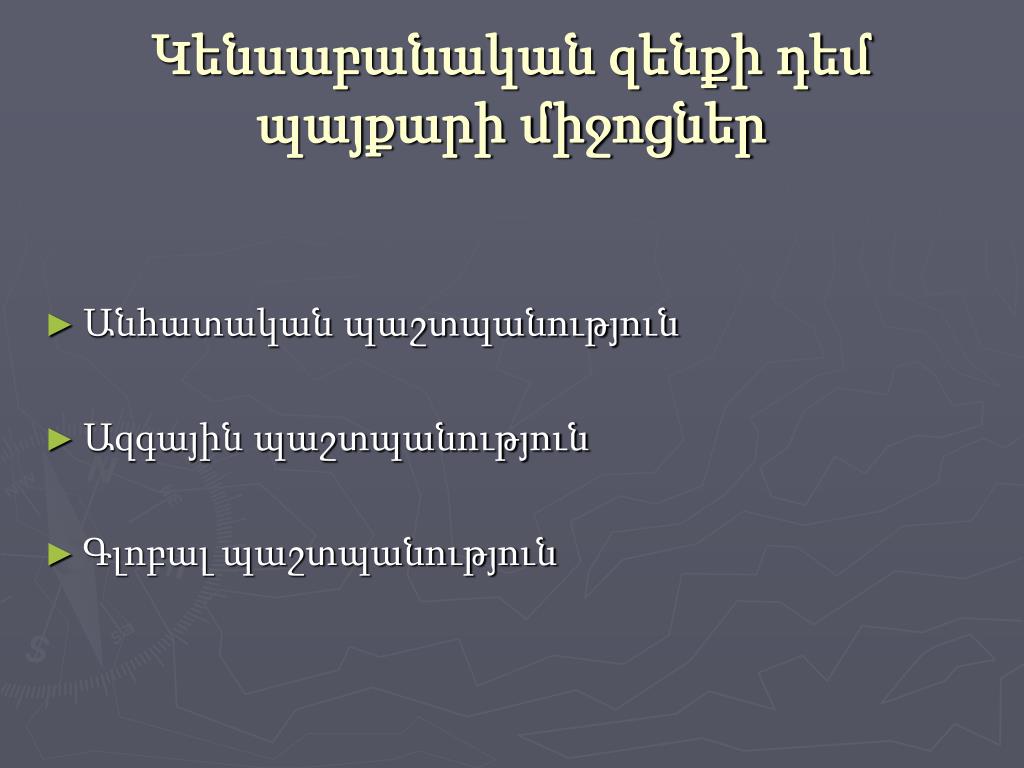 Կենսաբանական զենքի դեմ պայքարի միջոցներ

► Անհատական պաշտպանություն

► Ազգային պաշտպանություն

► Գլոբալ պաշտպանություն